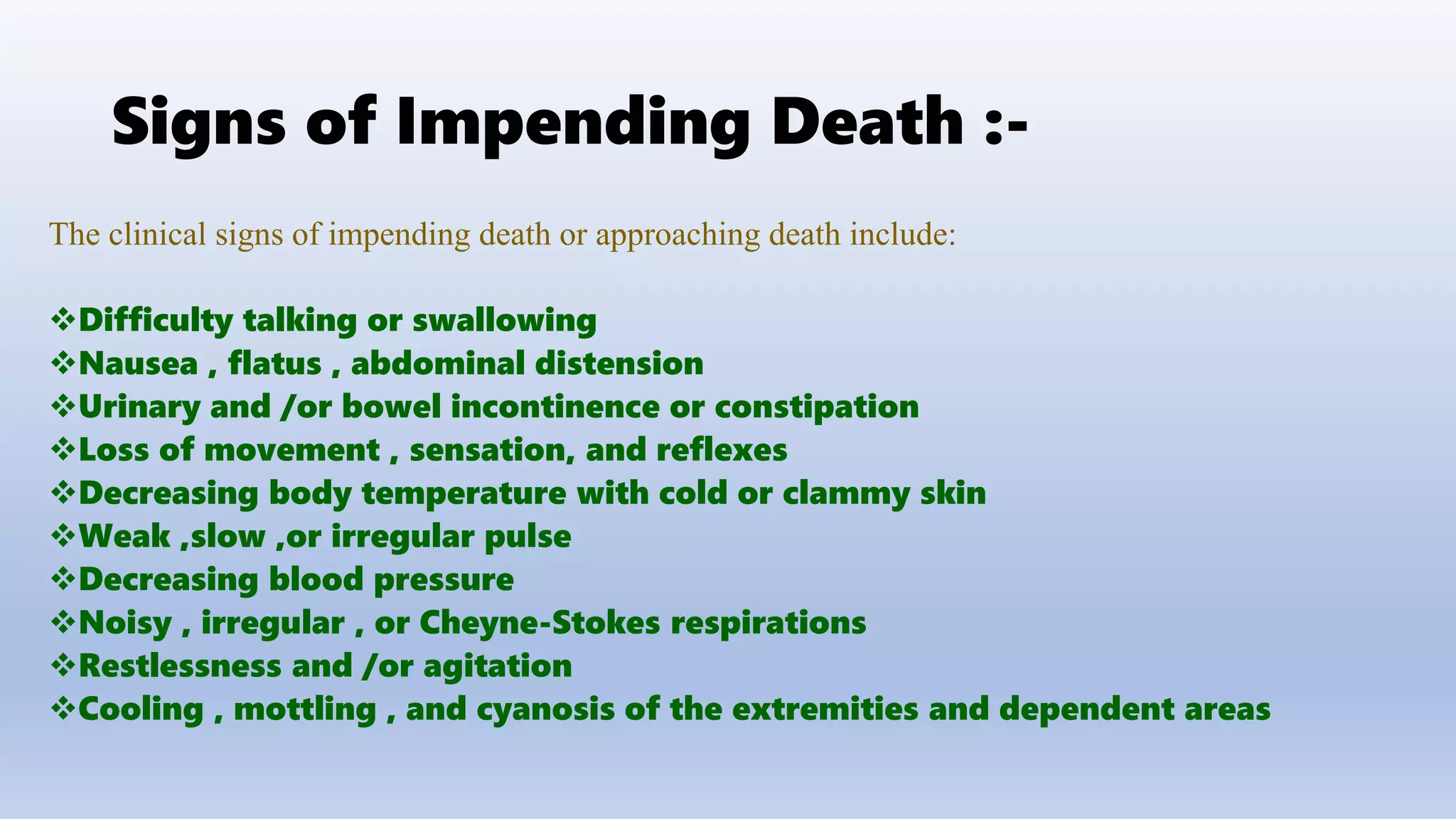 Signs of Impending Death :-

The clinical signs of impending death or approaching death include:

❖Difficulty talking or swallowing
❖Nausea , flatus , abdominal distension
❖Urinary and /or bowel incontinence or constipation
❖Loss of movement , sensation, and reflexes
❖Decreasing body temperature with cold or clammy skin
❖Weak ,slow ,or irregular pulse
❖Decreasing blood pressure
❖Noisy , irregular , or Cheyne-Stokes respirations
❖Restlessness and /or agitation
❖Cooling , mottling , and cyanosis of the extremities and dependent areas